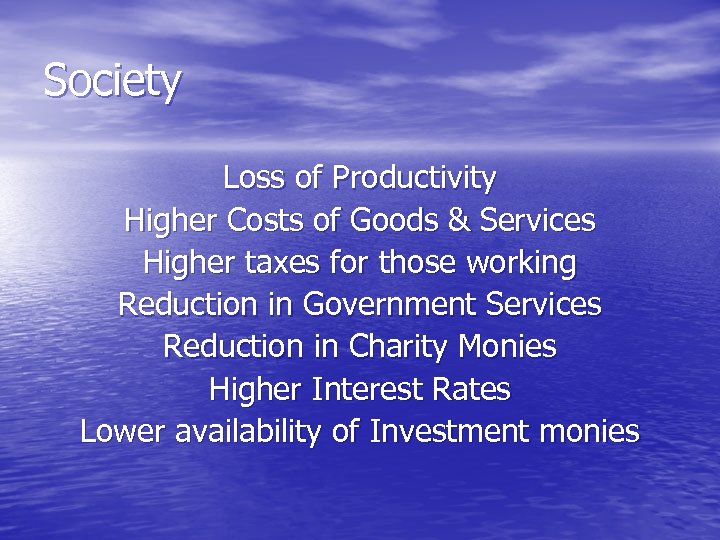 Society

Loss of Productivity
Higher Costs of Goods & Services
Higher taxes for those working
Reduction in Government Services
Reduction in Charity Monies
Higher Interest Rates
Lower availability of Investment monies